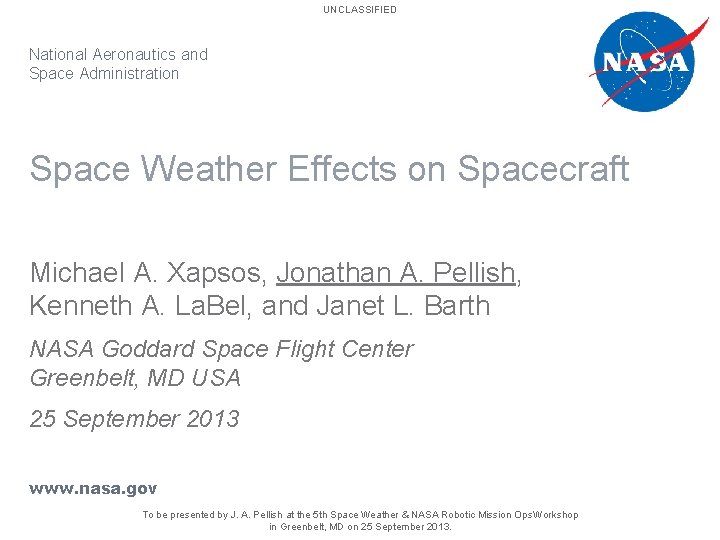 UNCLASSIFIED

National Aeronautics and Space Administration

NASA

Space Weather Effects on Spacecraft

Michael A. Xapsos, Jonathan A. Pellish, Kenneth A. LaBel, and Janet L. Barth

NASA Goddard Space Flight Center Greenbelt, MD USA

25 September 2013

www.nasa.gov

To be presented by J. A. Pellish at the 5th Space Weather & NASA Robotic Mission OpsWorkshop in Greenbelt, MD on 25 September 2013.